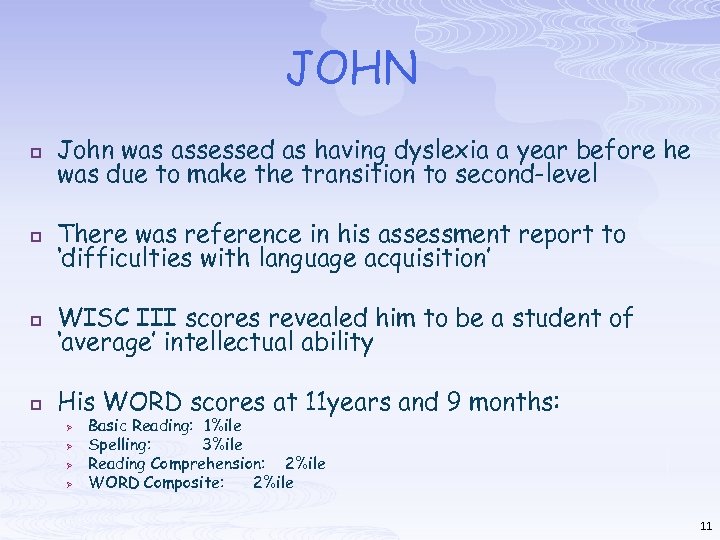 JOHN

John was assessed as having dyslexia a year before he was due to make the transition to second-level

There was reference in his assessment report to 'difficulties with language acquisition'

WISC III scores revealed him to be a student of 'average' intellectual ability

His WORD scores at 11years and 9 months:
Basic Reading: 1%ile
Spelling: 3%ile
Reading Comprehension: 2%ile
WORD Composite: 2%ile

11